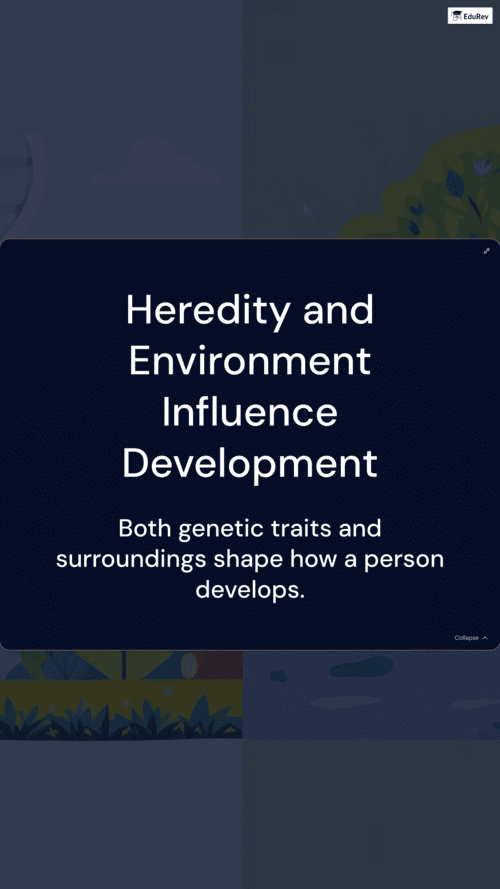 EduRev

Heredity and Environment Influence Development

Both genetic traits and surroundings shape how a person develops.

Collapse